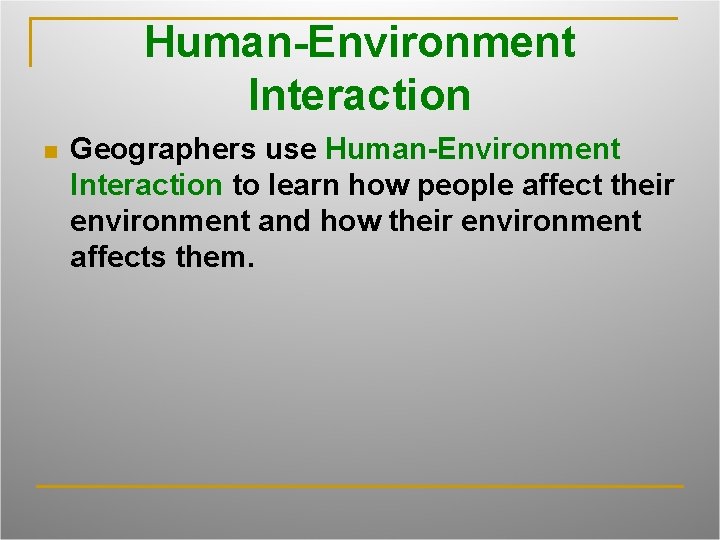 Human-Environment Interaction

Geographers use Human-Environment Interaction to learn how people affect their environment and how their environment affects them.